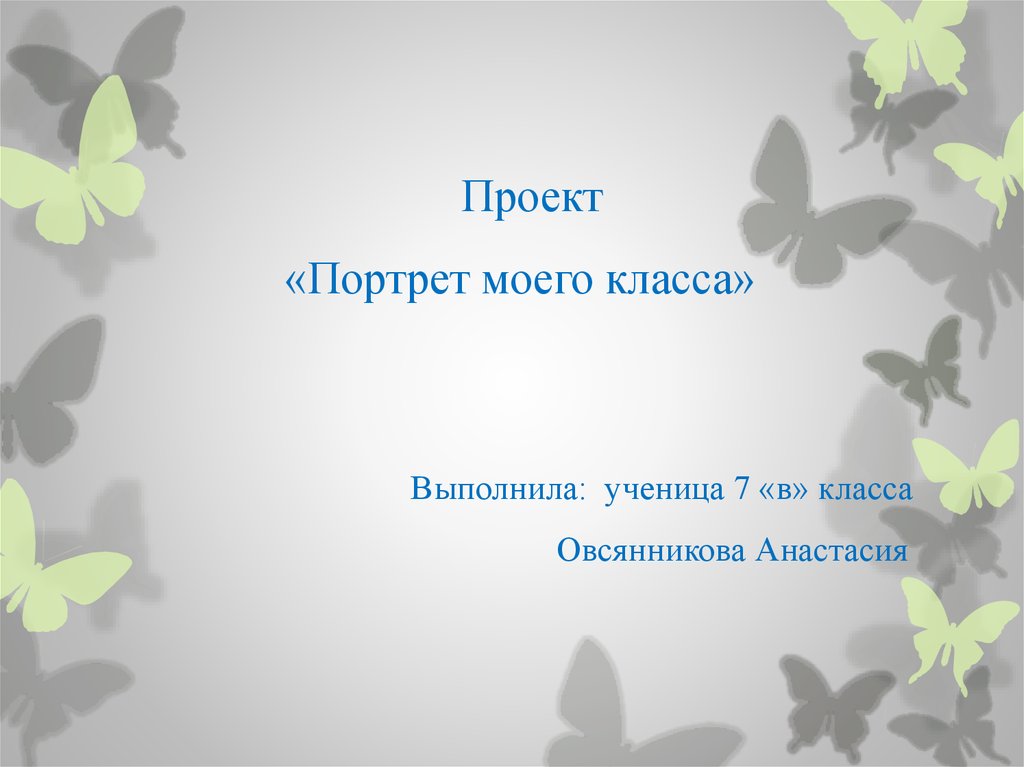 Проект

«Портрет моего класса»

Выполнила: ученица 7 «в» класса

Овсянникова Анастасия